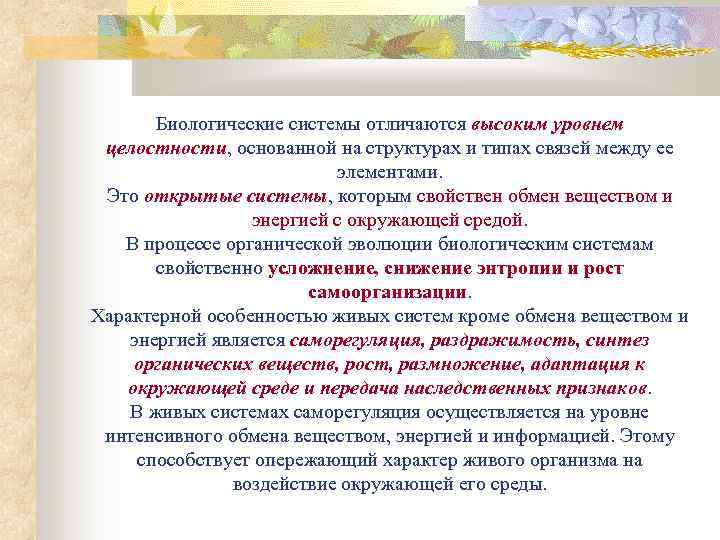 Биологические системы отличаются высоким уровнем целостности, основанной на структурах и типах связей между ее элементами.
Это открытые системы, которым свойствен обмен веществом и энергией с окружающей средой.
В процессе органической эволюции биологическим системам свойственно усложнение, снижение энтропии и рост самоорганизации.
Характерной особенностью живых систем кроме обмена веществом и энергией является саморегуляция, раздражимость, синтез органических веществ, рост, размножение, адаптация к окружающей среде и передача наследственных признаков.
В живых системах саморегуляция осуществляется на уровне интенсивного обмена веществом, энергией и информацией. Этому способствует опережающий характер живого организма на воздействие окружающей его среды.